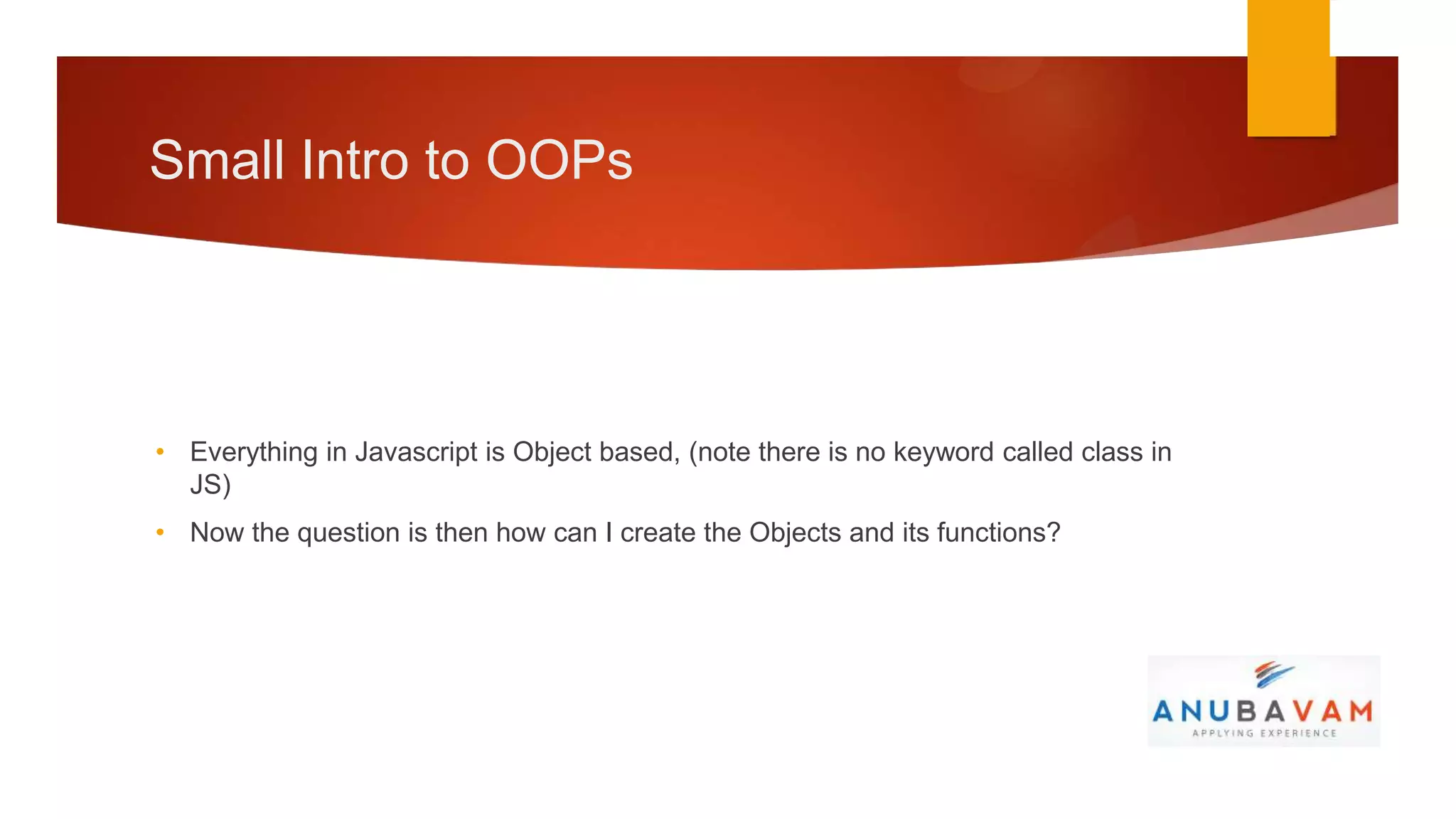 Small Intro to OOPs

• Everything in Javascript is Object based, (note there is no keyword called class in JS)

• Now the question is then how can I create the Objects and its functions?

ANUBAVAM
APPLYING EXPERIENCE